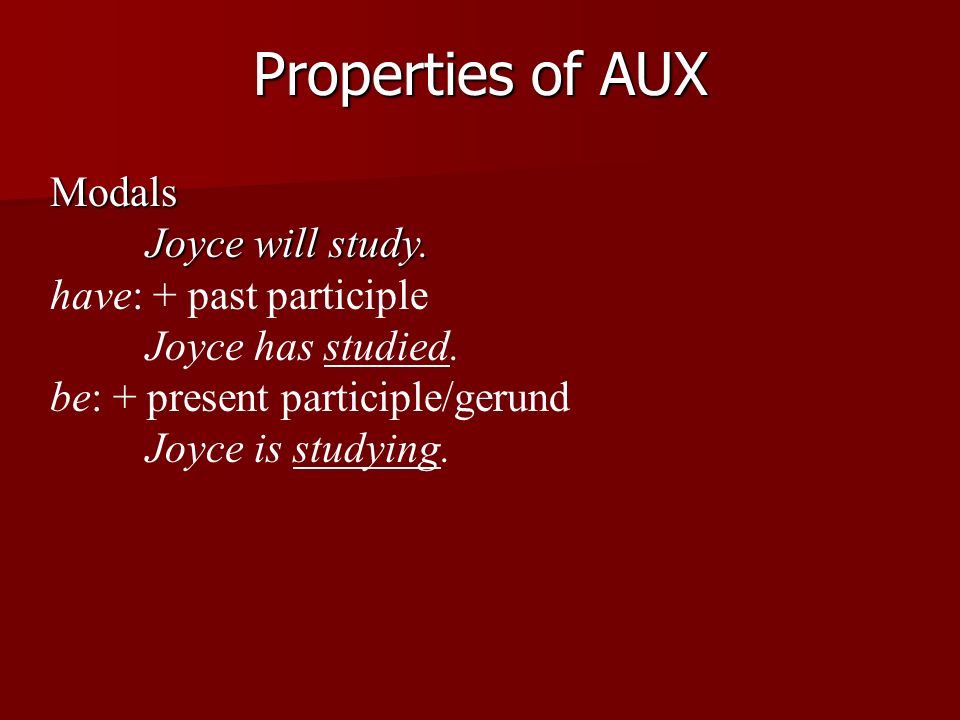 Properties of AUX

Modals
Joyce will study.
have: + past participle
Joyce has studied.
be: + present participle/gerund
Joyce is studying.